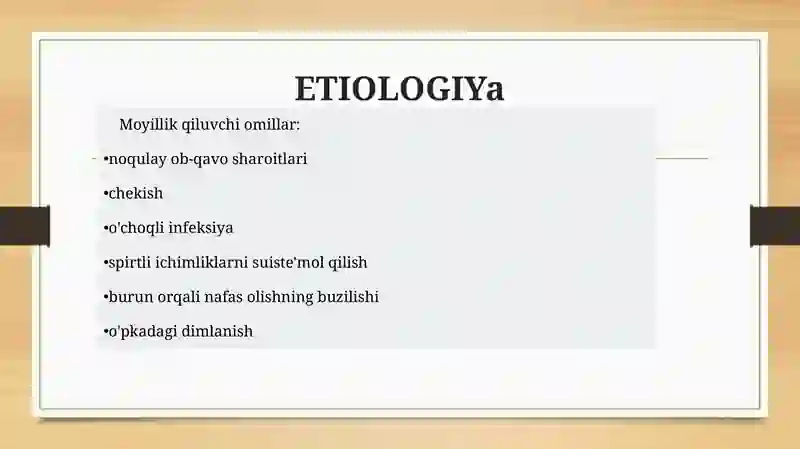 ETIOLOGIYa

Moyillik qiluvchi omillar:

•noqulay ob-qavo sharoitlari

•chekish

•o'choqli infeksiya

•spirtli ichimliklarni suiste'mol qilish

•burun orqali nafas olishning buzilishi

•o'pkadagi dimlanish